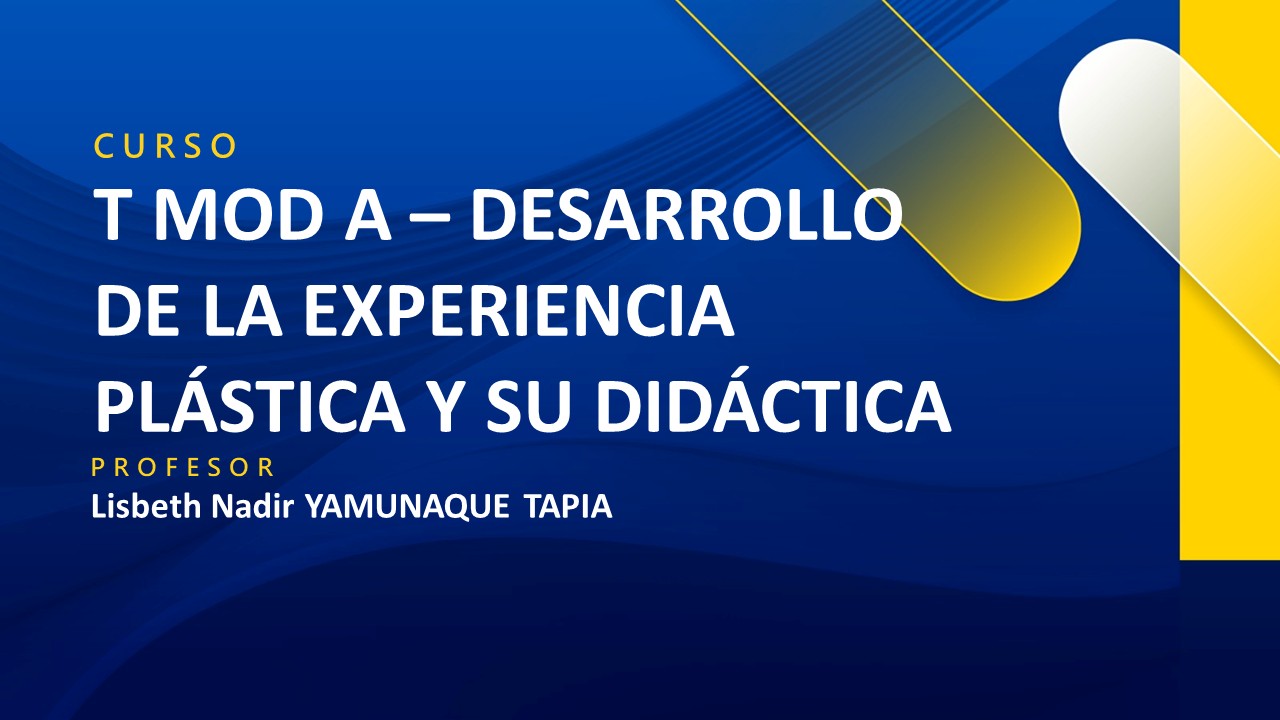 CURSO

T MOD A – DESARROLLO DE LA EXPERIENCIA PLÁSTICA Y SU DIDÁCTICA

PROFESOR

Lisbeth Nadir YAMUNAQUE TAPIA